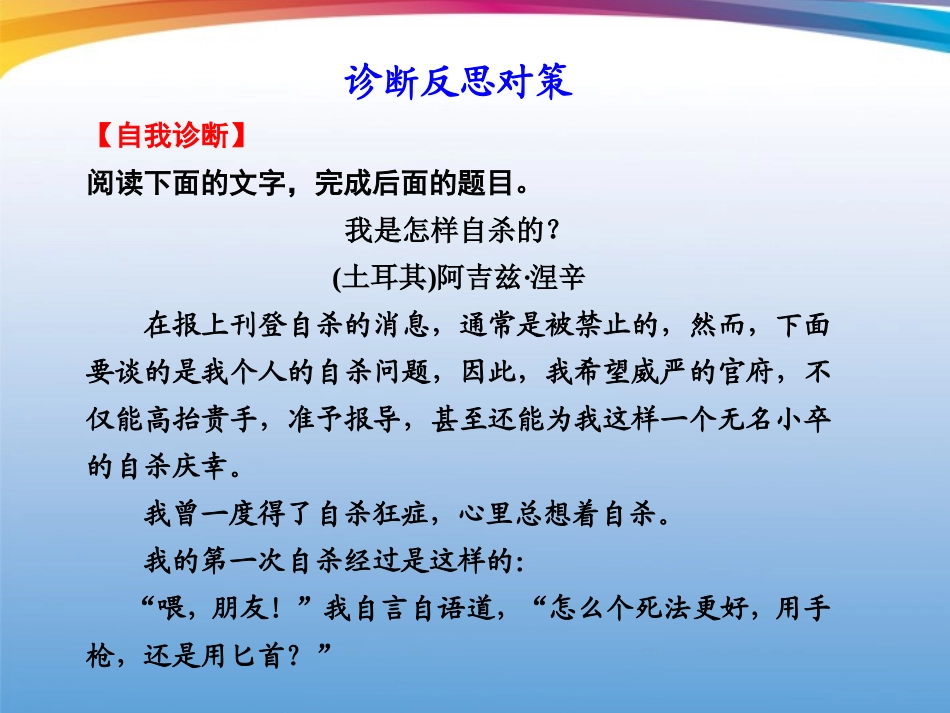 诊断反思对策

【自我诊断】

阅读下面的文字，完成后面的题目。

我是怎样自杀的？

(土耳其)阿吉兹·涅辛

在报上刊登自杀的消息，通常是被禁止的，然而，下面要谈的是我个人的自杀问题，因此，我希望威严的官府，不仅能高抬贵手，准予报导，甚至还能为我这样一个无名小卒的自杀庆幸。

我曾一度得了自杀狂症，心里总想着自杀。

我的第一次自杀经过是这样的：

“喂，朋友！”我自言自语道，“怎么个死法更好，用手枪，还是用匕首？”